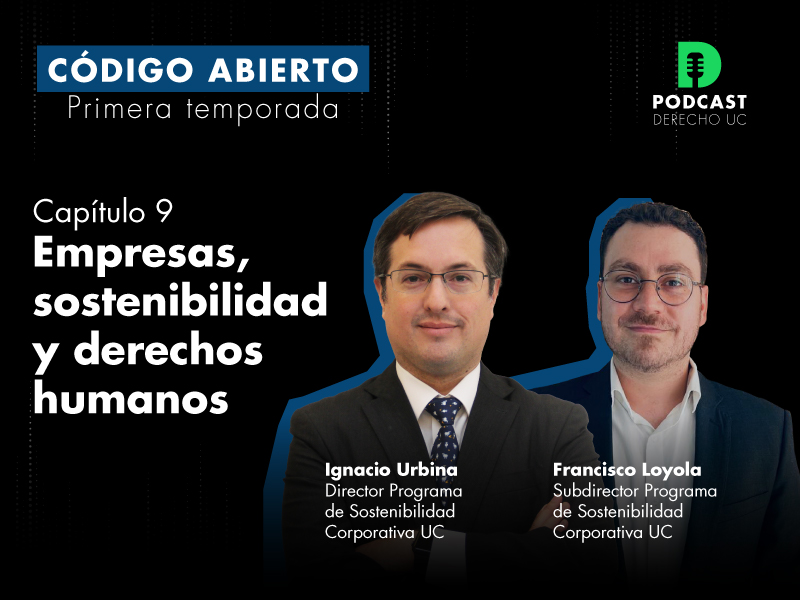 CÓDIGO ABIERTO
Primera temporada

PODCAST
DERECHO UC

Capítulo 9
Empresas, sostenibilidad y derechos humanos

Ignacio Urbina
Director Programa de Sostenibilidad Corporativa UC

Francisco Loyola
Subdirector Programa de Sostenibilidad Corporativa UC